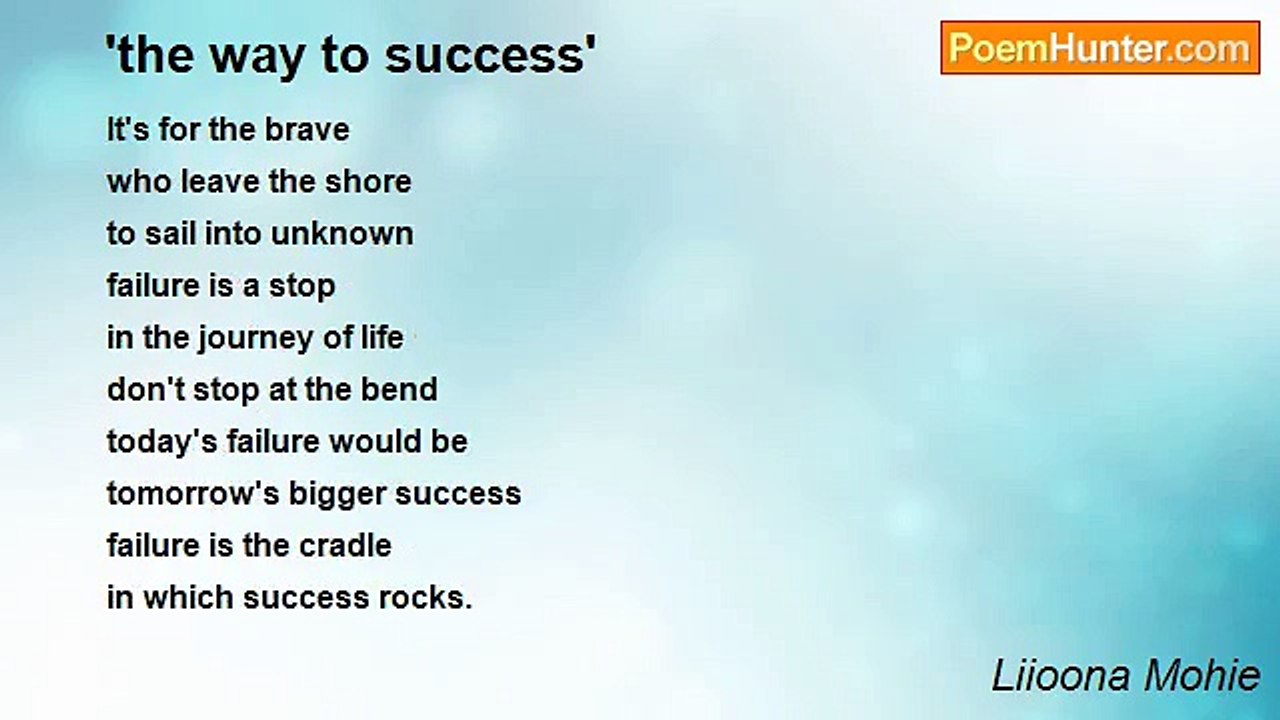 'the way to success'

PoemHunter.com

It's for the brave
who leave the shore
to sail into unknown
failure is a stop
in the journey of life
don't stop at the bend
today's failure would be
tomorrow's bigger success
failure is the cradle
in which success rocks.

Liioona Mohie